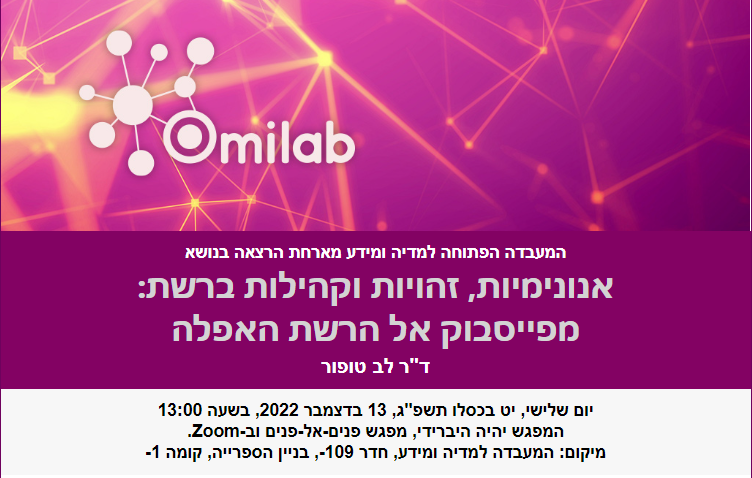 Omilab

המעבדה הפתוחה למדיה ומידע מארחת הרצאה בנושא

אנונימיות, זהויות וקהילות ברשת:
מפייסבוק אל הרשת האפלה

ד"ר לב טופור

יום שלישי, יט בכסלו תשפ"ג, 13 בדצמבר 2022, בשעה 13:00
המפגש יהיה היברידי, מפגש פנים-אל-פנים וב-Zoom.
מיקום: המעבדה למדיה ומידע, חדר 109-, בניין הספרייה, קומה 1-